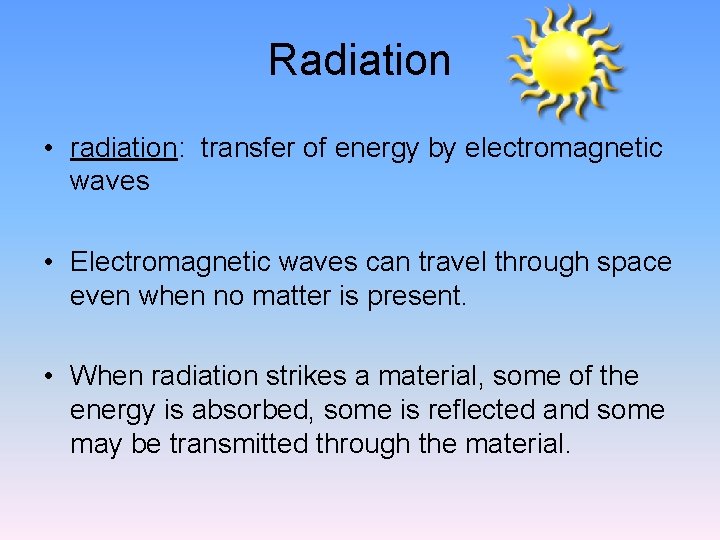 Radiation

• radiation: transfer of energy by electromagnetic waves

• Electromagnetic waves can travel through space even when no matter is present.

• When radiation strikes a material, some of the energy is absorbed, some is reflected and some may be transmitted through the material.